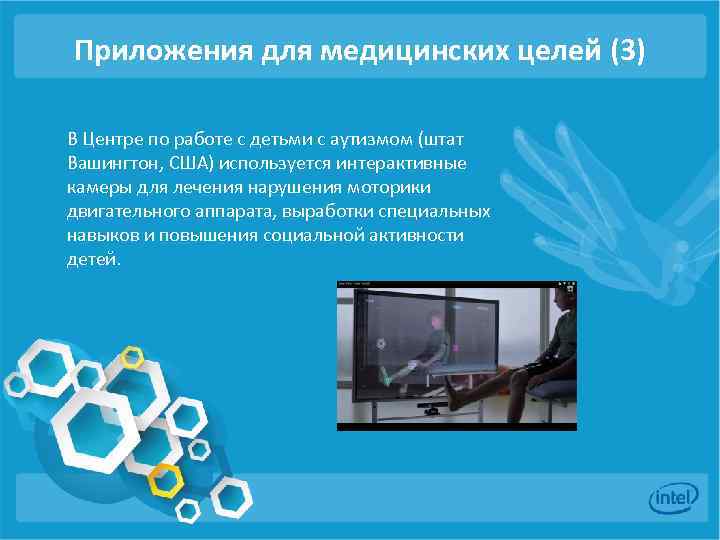 Приложения для медицинских целей (3)

В Центре по работе с детьми с аутизмом (штат Вашингтон, США) используется интерактивные камеры для лечения нарушения моторики двигательного аппарата, выработки специальных навыков и повышения социальной активности детей.

intel